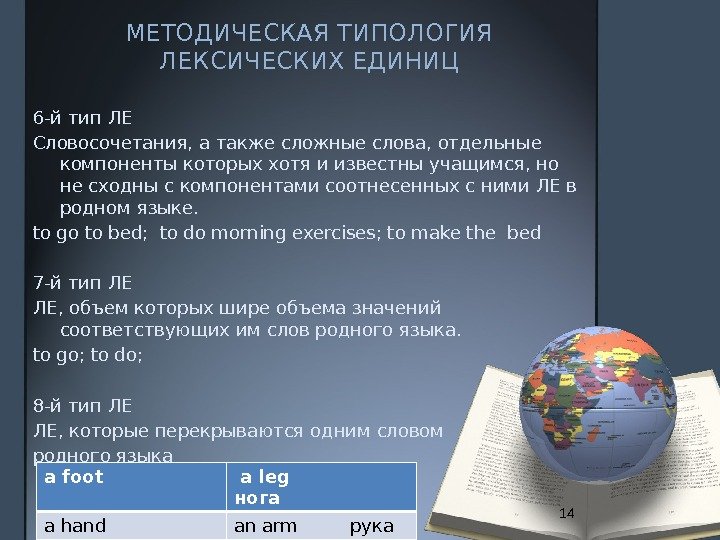 МЕТОДИЧЕСКАЯ ТИПОЛОГИЯ ЛЕКСИЧЕСКИХ ЕДИНИЦ

6-й тип ЛЕ

Словосочетания, а также сложные слова, отдельные компоненты которых хотя и известны учащимся, но не сходны с компонентами соотнесенных с ними ЛЕ в родном языке.

to go to bed; to do morning exercises; to make the bed

7-й тип ЛЕ

ЛЕ, объем которых шире объема значений соответствующих им слов родного языка.

to go; to do;

8-й тип ЛЕ

ЛЕ, которые перекрываются одним словом родного языка

| a foot | a leg нога |
|---|---|
| a hand | an arm рука |

14